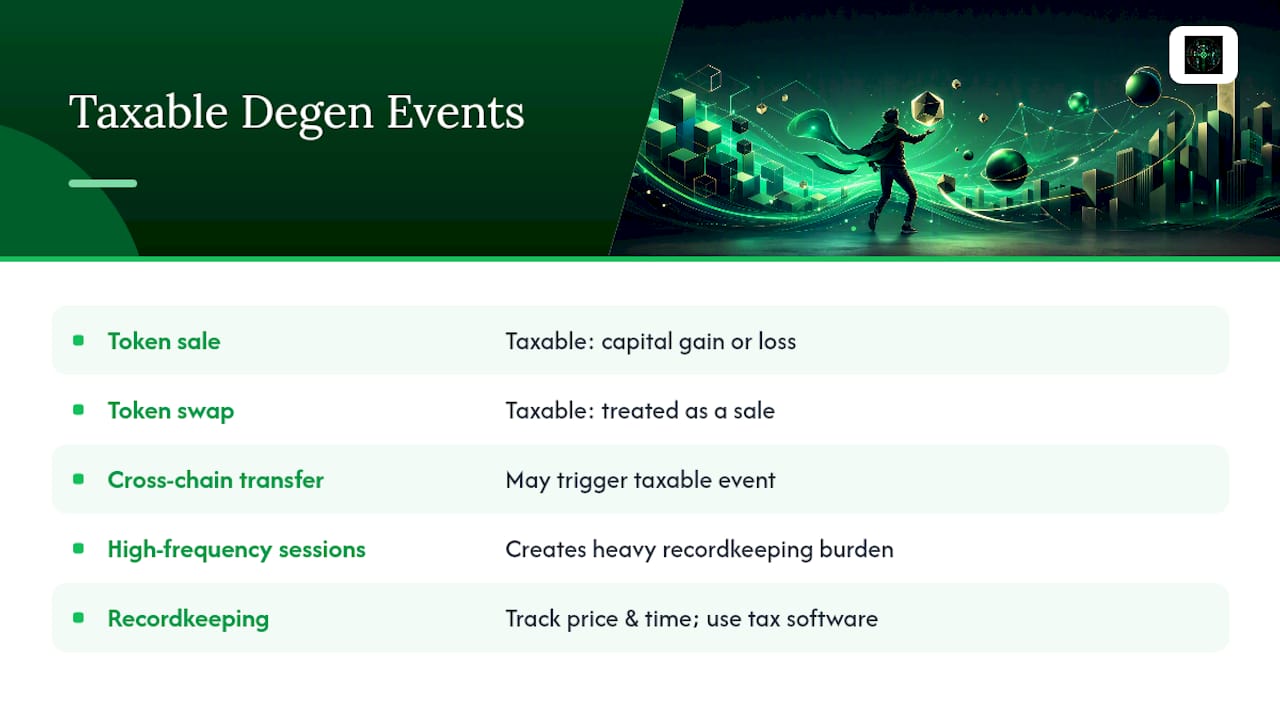 Taxable Degen Events

| | |
|---|---|
| Token sale | Taxable: capital gain or loss |
| Token swap | Taxable: treated as a sale |
| Cross-chain transfer | May trigger taxable event |
| High-frequency sessions | Creates heavy recordkeeping burden |
| Recordkeeping | Track price & time; use tax software |